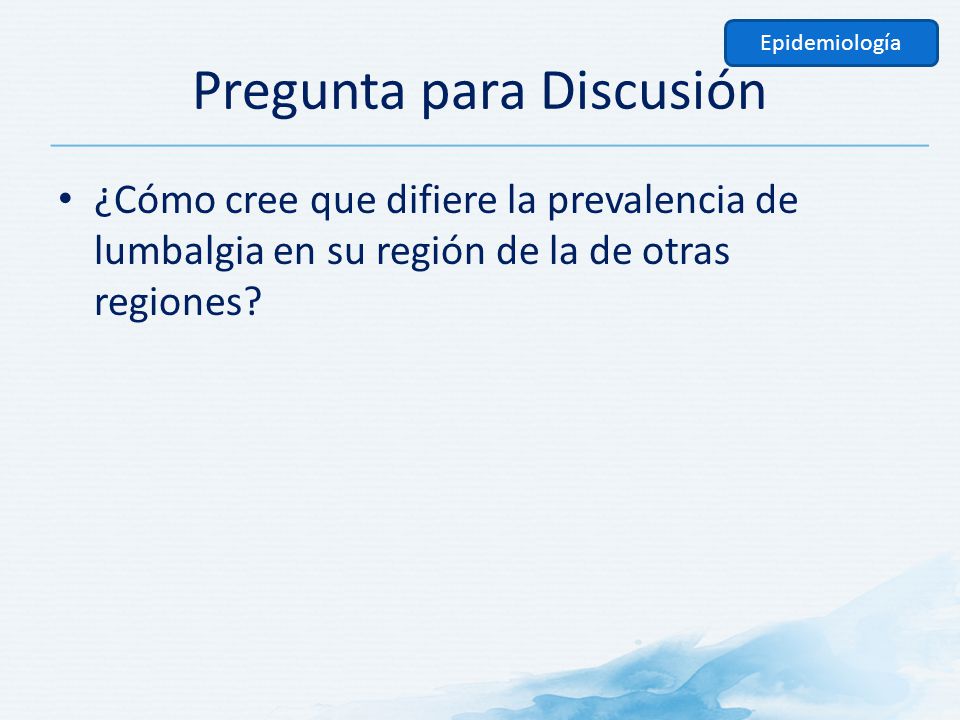 Epidemiología

Pregunta para Discusión

• ¿Cómo cree que difiere la prevalencia de lumbalgia en su región de la de otras regiones?